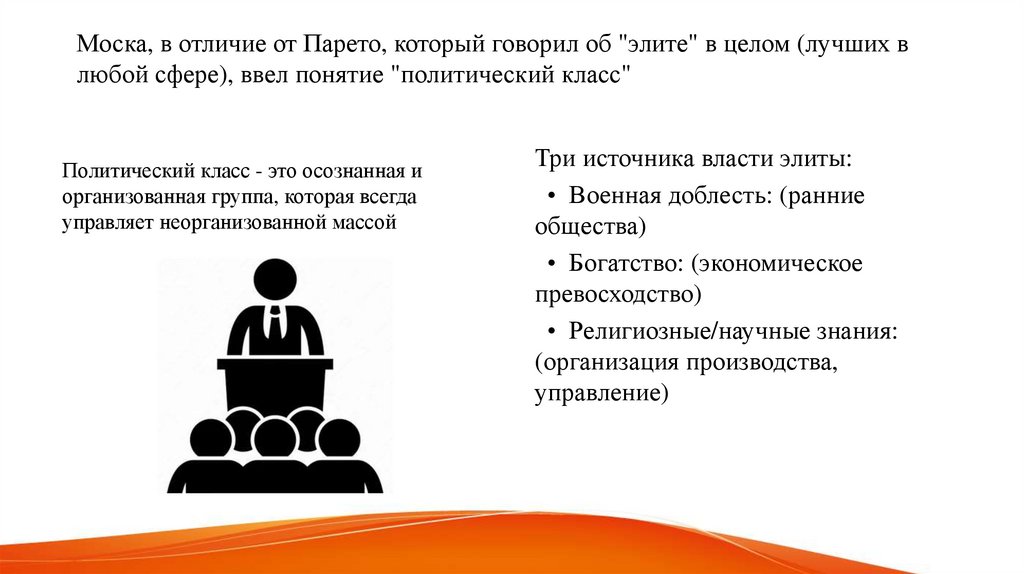 Моска, в отличие от Парето, который говорил об "элите" в целом (лучших в любой сфере), ввел понятие "политический класс"

Политический класс - это осознанная и организованная группа, которая всегда управляет неорганизованной массой

Три источника власти элиты:

• Военная доблесть: (ранние общества)

• Богатство: (экономическое превосходство)

• Религиозные/научные знания: (организация производства, управление)